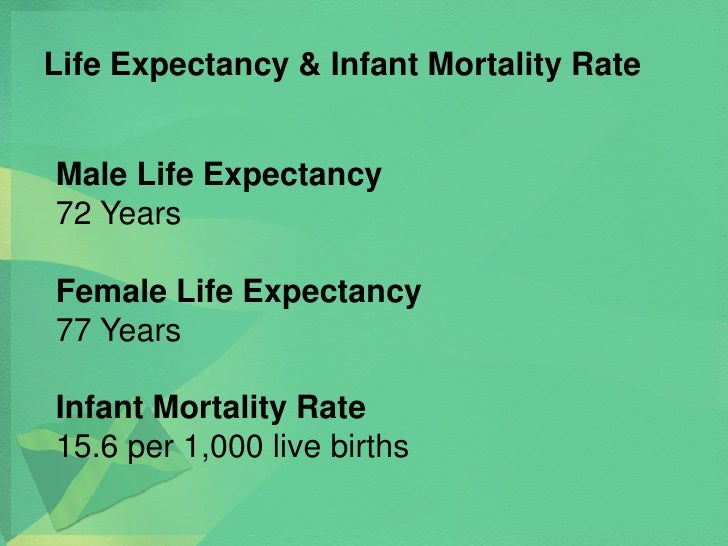 Life Expectancy & Infant Mortality Rate

Male Life Expectancy
72 Years

Female Life Expectancy
77 Years

Infant Mortality Rate
15.6 per 1,000 live births